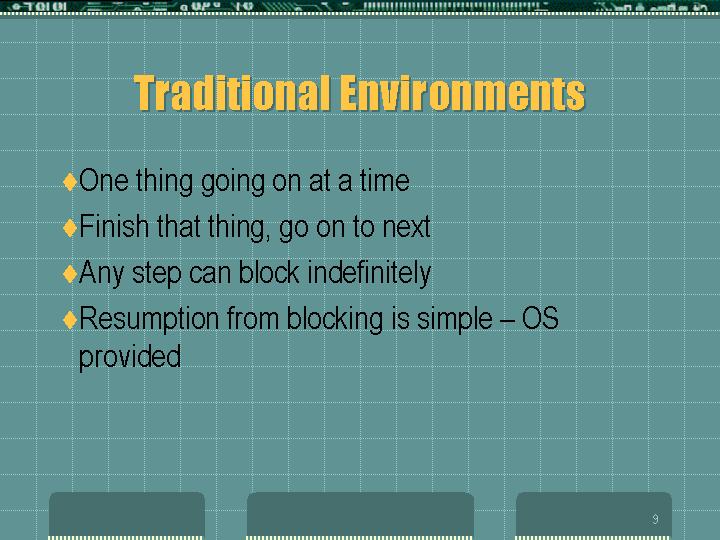 Traditional Environments

♦One thing going on at a time
♦Finish that thing, go on to next
♦Any step can block indefinitely
♦Resumption from blocking is simple – OS provided

9